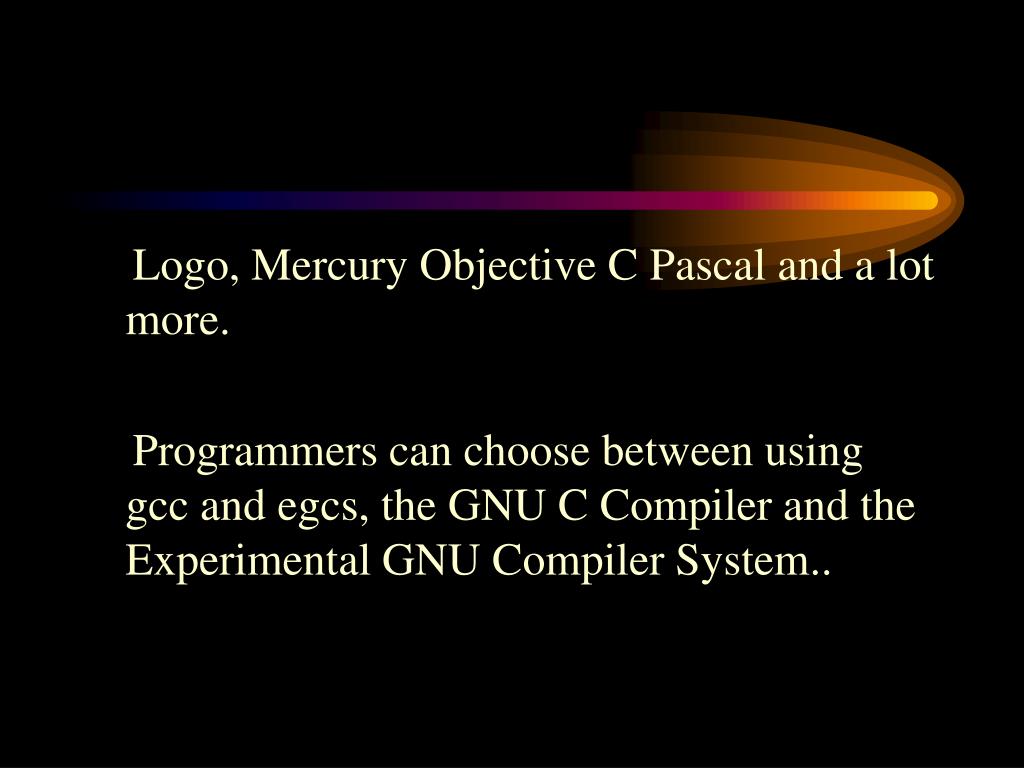 Logo, Mercury Objective C Pascal and a lot more.

Programmers can choose between using gcc and egcs, the GNU C Compiler and the Experimental GNU Compiler System..